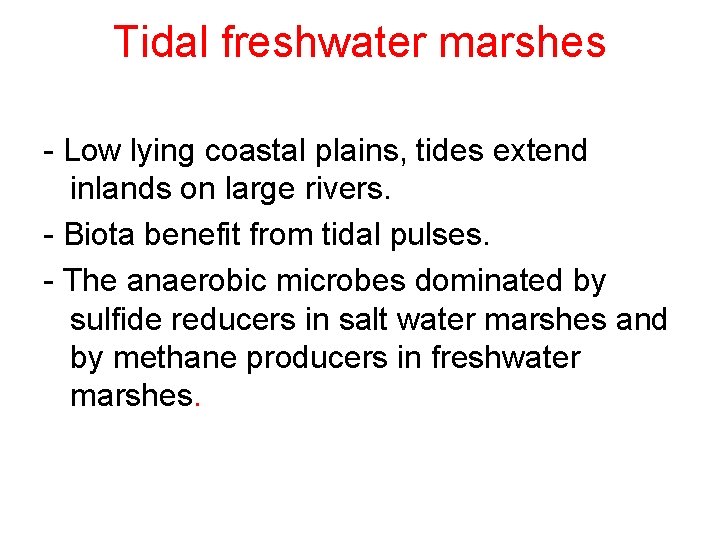 Tidal freshwater marshes

- Low lying coastal plains, tides extend inlands on large rivers.

- Biota benefit from tidal pulses.

- The anaerobic microbes dominated by sulfide reducers in salt water marshes and by methane producers in freshwater marshes.